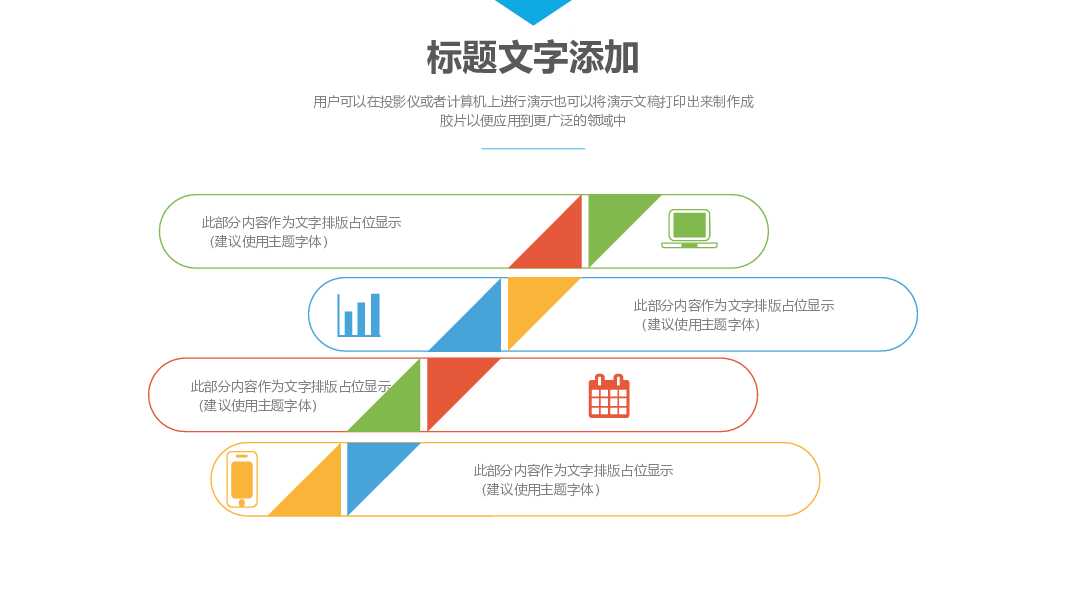 标题文字添加

用户可以在投影仪或者计算机上进行演示也可以将演示文稿打印出来制作成胶片以便应用到更广泛的领域中

此部分内容作为文字排版占位显示
（建议使用主题字体）

此部分内容作为文字排版占位显示
（建议使用主题字体）

此部分内容作为文字排版占位显示
（建议使用主题字体）

此部分内容作为文字排版占位显示
（建议使用主题字体）